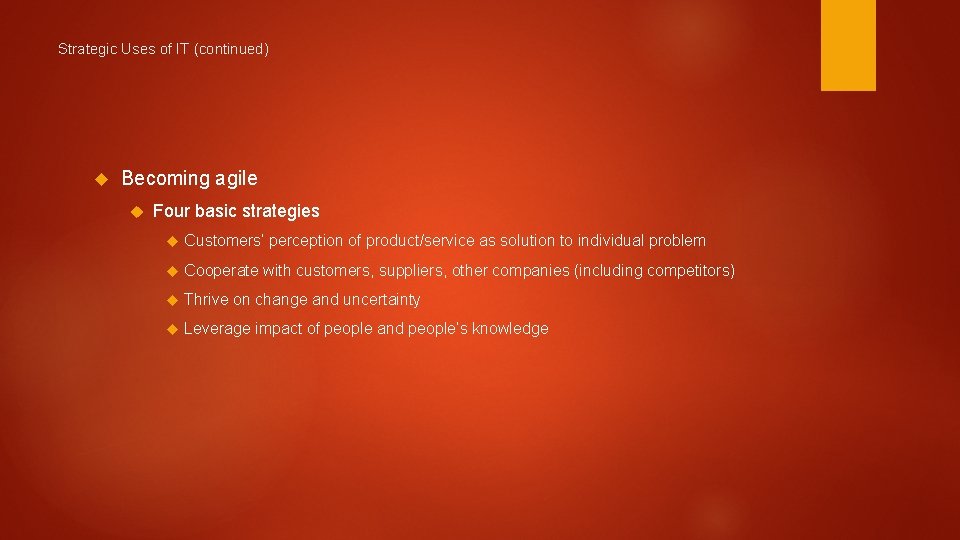 Strategic Uses of IT (continued)

Becoming agile

Four basic strategies

Customers' perception of product/service as solution to individual problem

Cooperate with customers, suppliers, other companies (including competitors)

Thrive on change and uncertainty

Leverage impact of people and people's knowledge